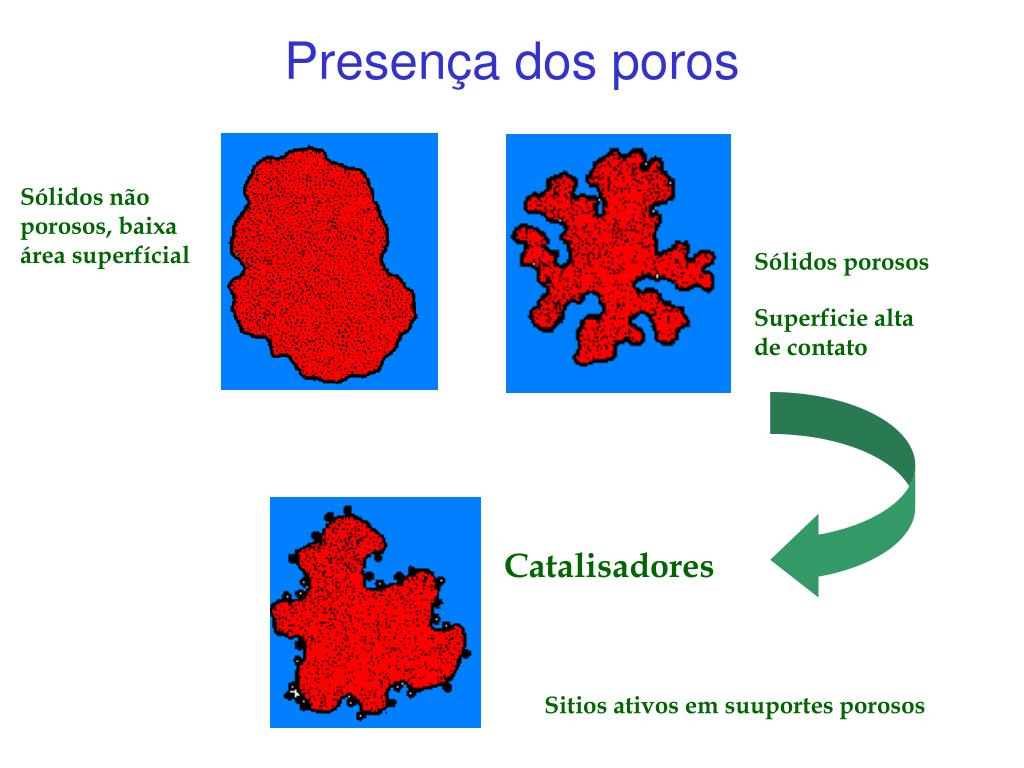 Presença dos poros

Sólidos não porosos, baixa área superfícial

Sólidos porosos

Superficie alta de contato

Catalisadores

Sitios ativos em suuportes porosos